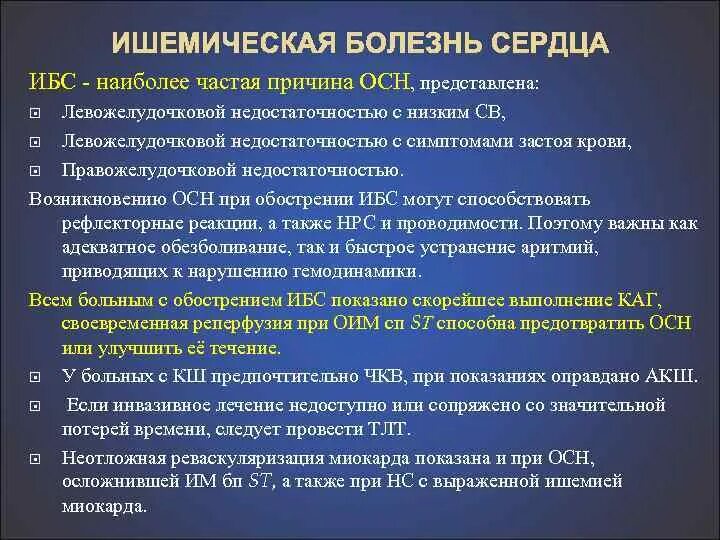 ИШЕМИЧЕСКАЯ БОЛЕЗНЬ СЕРДЦА

ИБС - наиболее частая причина ОСН, представлена:

Левожелудочковой недостаточностью с низким СВ,

Левожелудочковой недостаточностью с симптомами застоя крови,

Правожелудочковой недостаточностью.

Возникновению ОСН при обострении ИБС могут способствовать рефлекторные реакции, а также НРС и проводимости. Поэтому важны как адекватное обезболивание, так и быстрое устранение аритмий, приводящих к нарушению гемодинамики.

Всем больным с обострением ИБС показано скорейшее выполнение КАГ, своевременная реперфузия при ОИМ сп ST способна предотвратить ОСН или улучшить её течение.

У больных с КШ предпочтительно ЧКВ, при показаниях оправдано АКШ.

Если инвазивное лечение недоступно или сопряжено со значительной потерей времени, следует провести ТЛТ.

Неотложная реваскуляризация миокарда показана и при ОСН, осложнившей ИМ бп ST, а также при НС с выраженной ишемией миокарда.